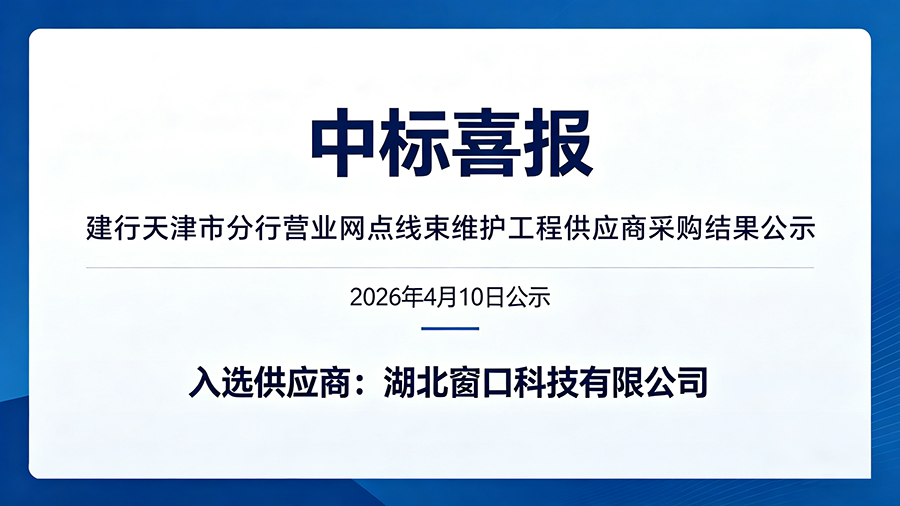 中标喜报

建行天津市分行营业网点线束维护工程供应商采购结果公示

2026年4月10日公示

入选供应商：湖北窗口科技有限公司